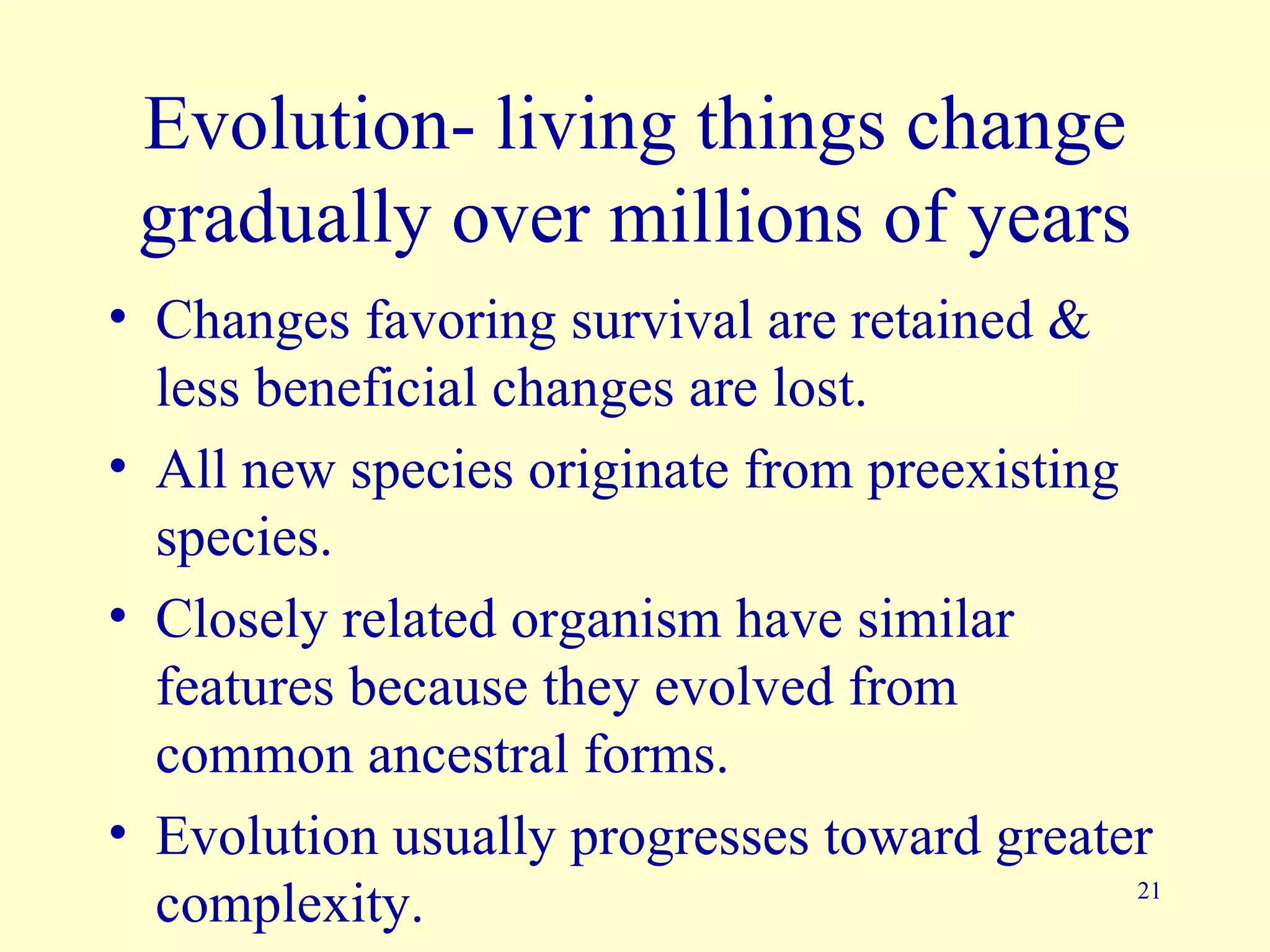 Evolution- living things change gradually over millions of years

• Changes favoring survival are retained & less beneficial changes are lost.

• All new species originate from preexisting species.

• Closely related organism have similar features because they evolved from common ancestral forms.

• Evolution usually progresses toward greater complexity.

21